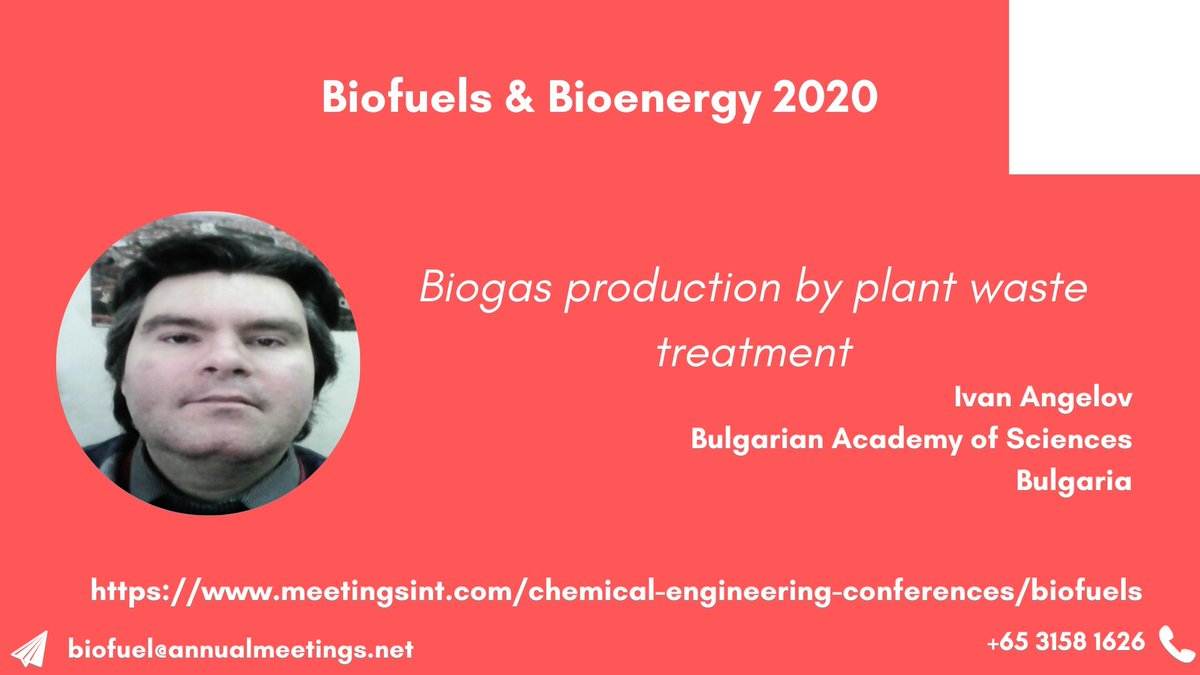 Biofuels & Bioenergy 2020

Biogas production by plant waste treatment

Ivan Angelov
Bulgarian Academy of Sciences
Bulgaria

https://www.meetingsint.com/chemical-engineering-conferences/biofuels

biofuel@annualmeetings.net

+65 3158 1626